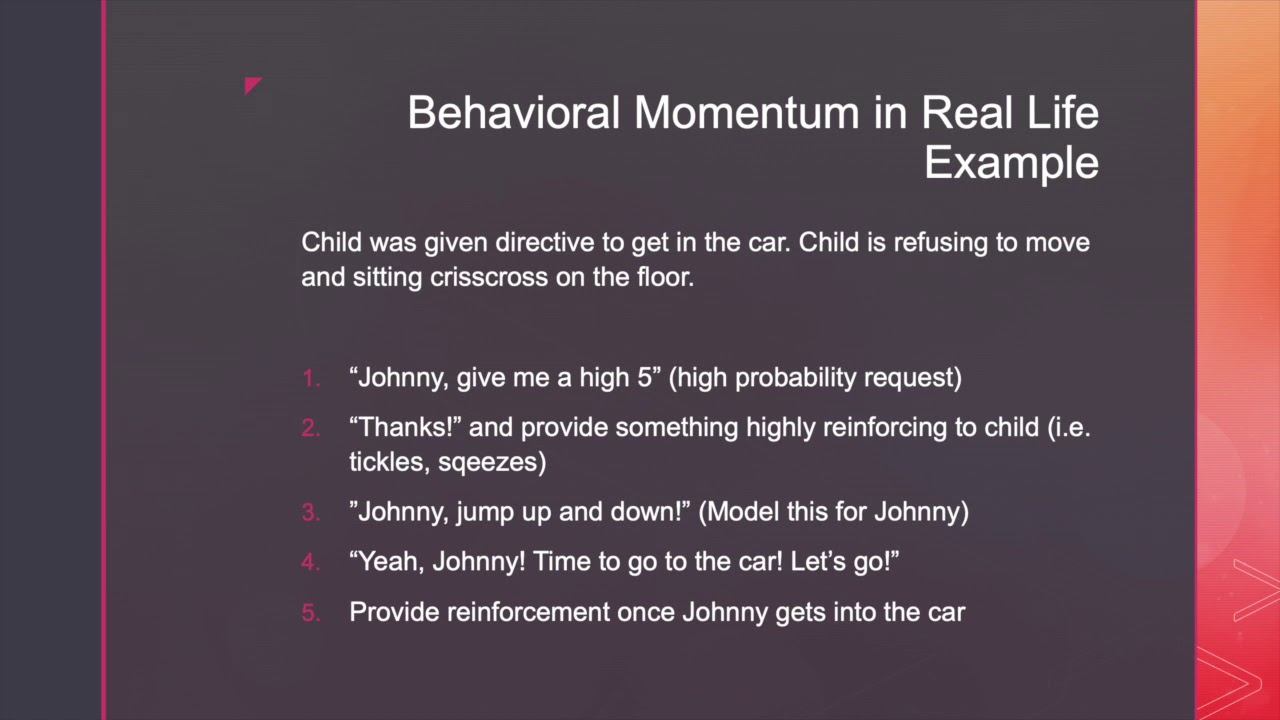 Behavioral Momentum in Real Life Example

Child was given directive to get in the car. Child is refusing to move and sitting crisscross on the floor.

1. “Johnny, give me a high 5” (high probability request)
2. “Thanks!” and provide something highly reinforcing to child (i.e. tickles, sqeezes)
3. ”Johnny, jump up and down!” (Model this for Johnny)
4. “Yeah, Johnny! Time to go to the car! Let’s go!”
5. Provide reinforcement once Johnny gets into the car